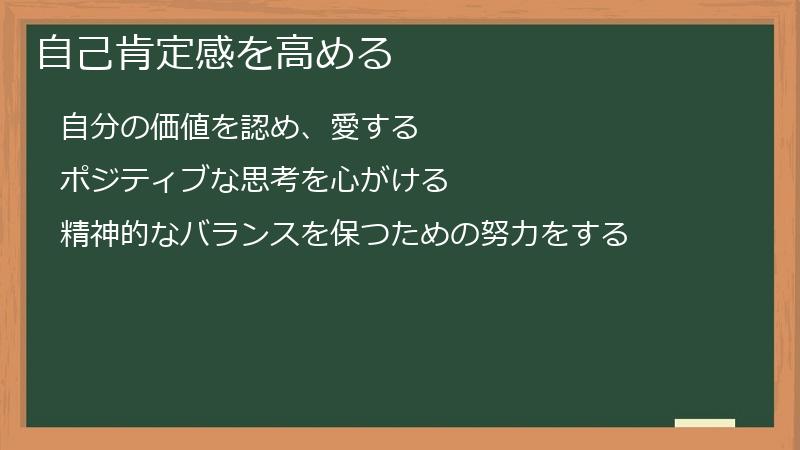 自己肯定感を高める

自分の価値を認め、愛する

ポジティブな思考を心がける

精神的なバランスを保つための努力をする